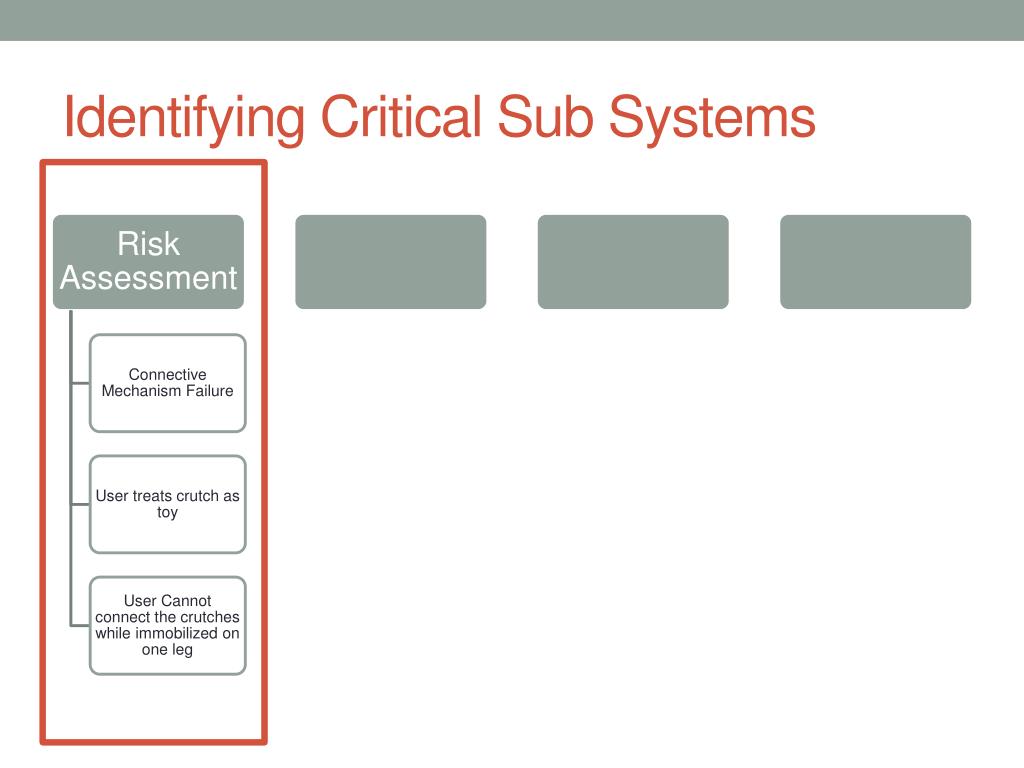 Identifying Critical Sub Systems

Risk Assessment

Connective Mechanism Failure

User treats crutch as toy

User Cannot connect the crutches while immobilized on one leg